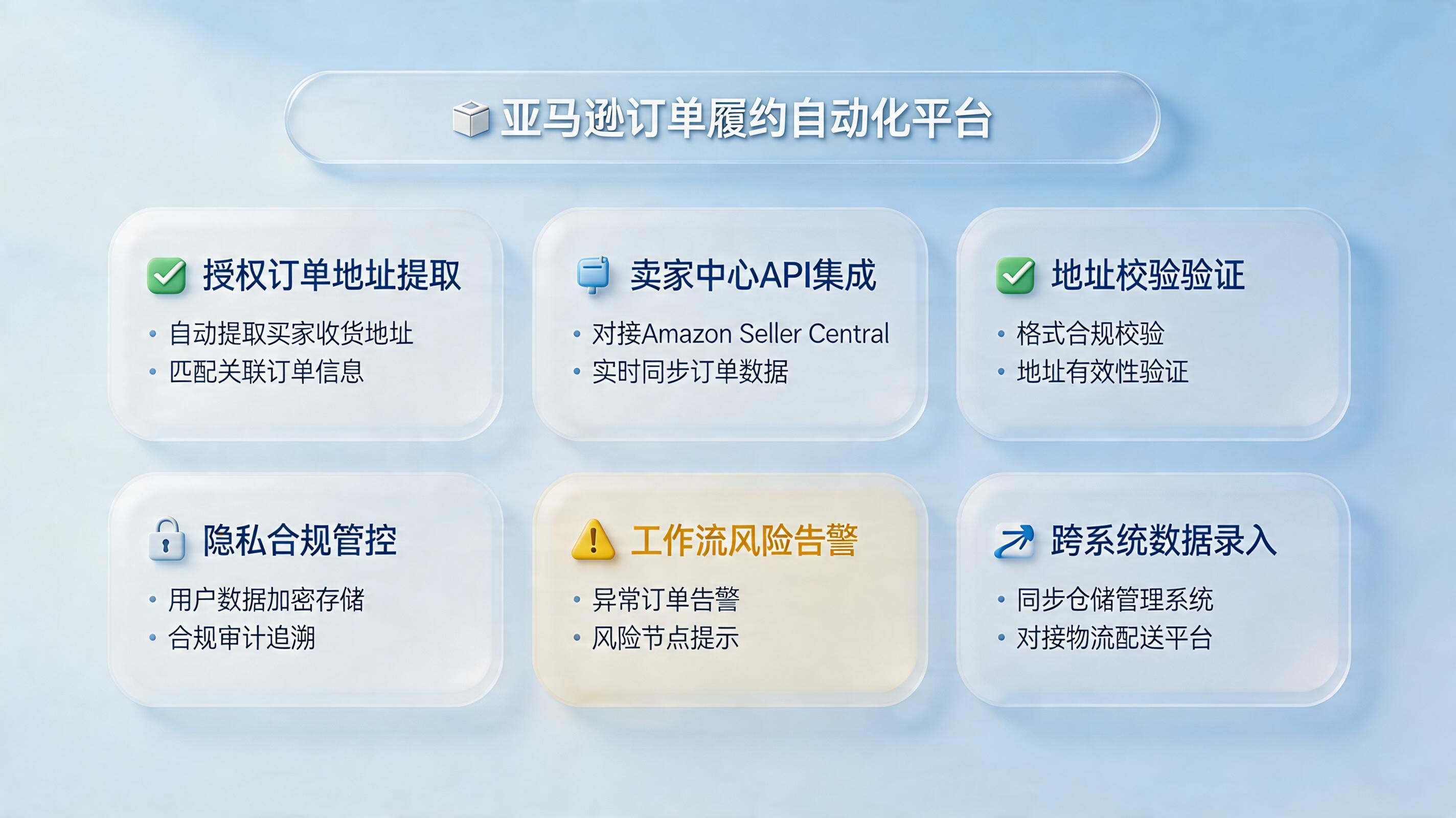 亚马逊订单履约自动化平台

授权订单地址提取
• 自动提取买家收货地址
• 匹配关联订单信息

卖家中心API集成
• 对接Amazon Seller Central
• 实时同步订单数据

地址校验验证
• 格式合规校验
• 地址有效性验证

隐私合规管控
• 用户数据加密存储
• 合规审计追溯

工作流风险告警
• 异常订单告警
• 风险节点提示

跨系统数据录入
• 同步仓储管理系统
• 对接物流配送平台